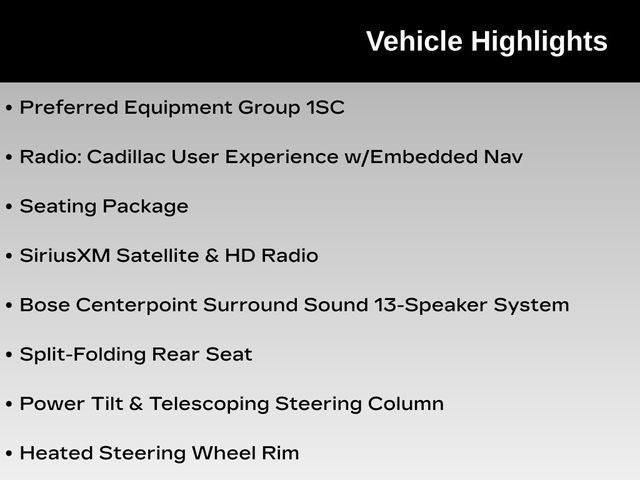 Vehicle Highlights

• Preferred Equipment Group 1SC

• Radio: Cadillac User Experience w/Embedded Nav

• Seating Package

• SiriusXM Satellite & HD Radio

• Bose Centerpoint Surround Sound 13-Speaker System

• Split-Folding Rear Seat

• Power Tilt & Telescoping Steering Column

• Heated Steering Wheel Rim